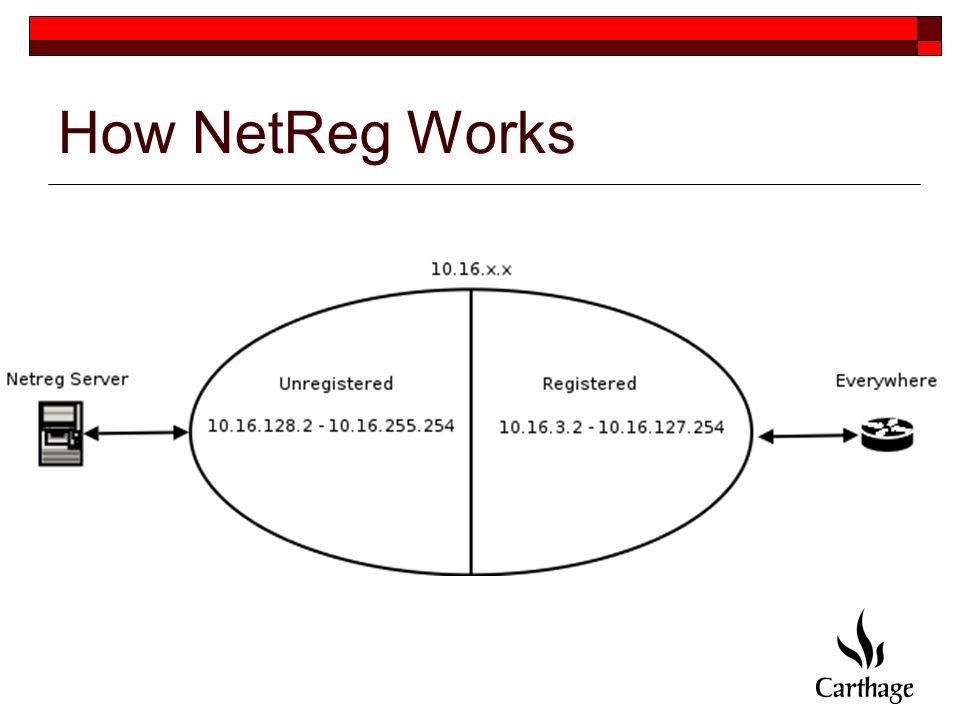 How NetReg Works

10.16.x.x

Netreg Server

Unregistered

10.16.128.2 - 10.16.255.254

Registered

10.16.3.2 - 10.16.127.254

Everywhere

Carthage